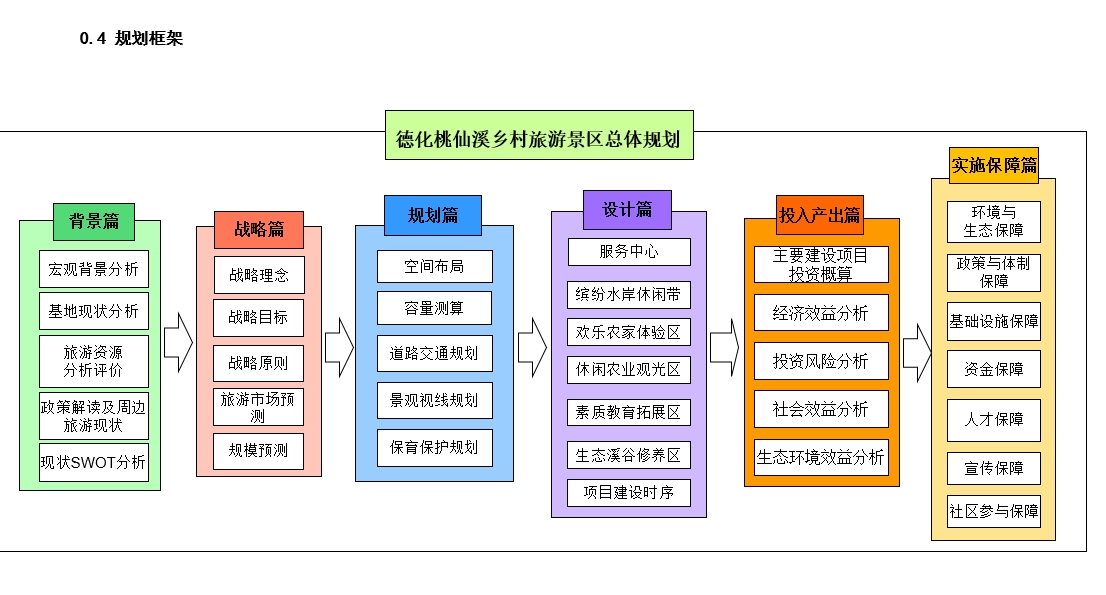 0.4 规划框架

德化桃仙溪乡村旅游景区总体规划

背景篇
宏观背景分析
基地现状分析
旅游资源分析评价
政策解读及周边旅游现状
现状SWOT分析

战略篇
战略理念
战略目标
战略原则
旅游市场预测
规模预测

规划篇
空间布局
容量测算
道路交通规划
景观视线规划
保育保护规划

设计篇
服务中心
缤纷水岸休闲带
欢乐农家体验区
休闲农业观光区
素质教育拓展区
生态溪谷修养区
项目建设时序

投入产出篇
主要建设项目投资概算
经济效益分析
投资风险分析
社会效益分析
生态环境效益分析

实施保障篇
环境与生态保障
政策与体制保障
基础设施保障
资金保障
人才保障
宣传保障
社区参与保障